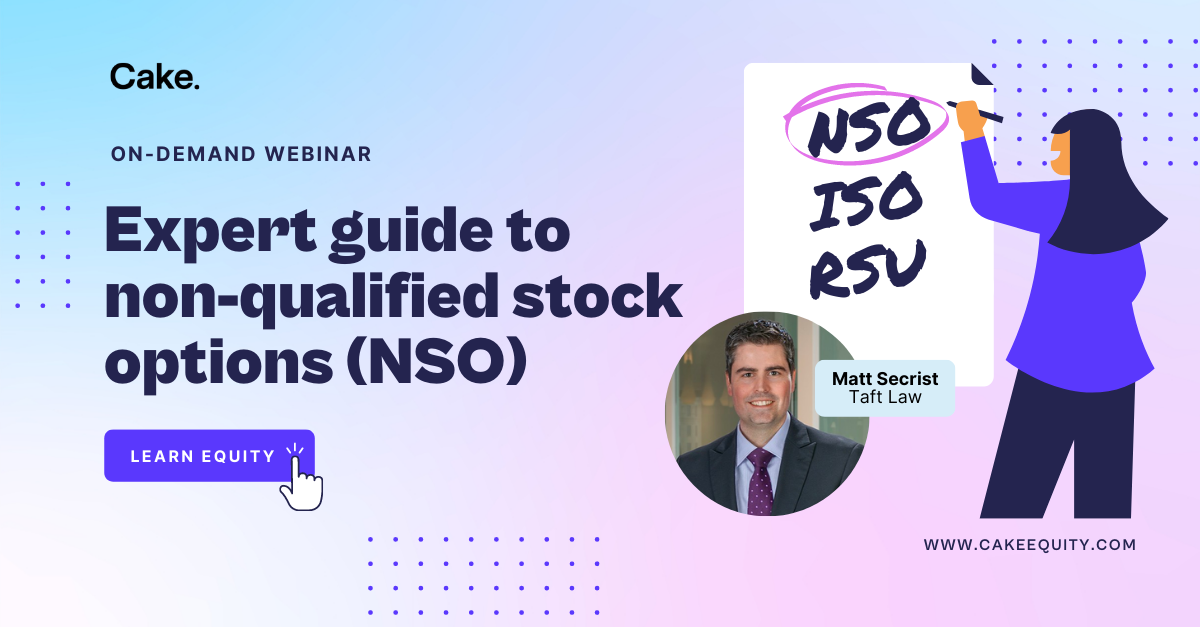 Cake.

ON-DEMAND WEBINAR

Expert guide to non-qualified stock options (NSO)

LEARN EQUITY

NSO
ISO
RSU

Matt Secrist
Taft Law

WWW.CAKEEQUITY.COM